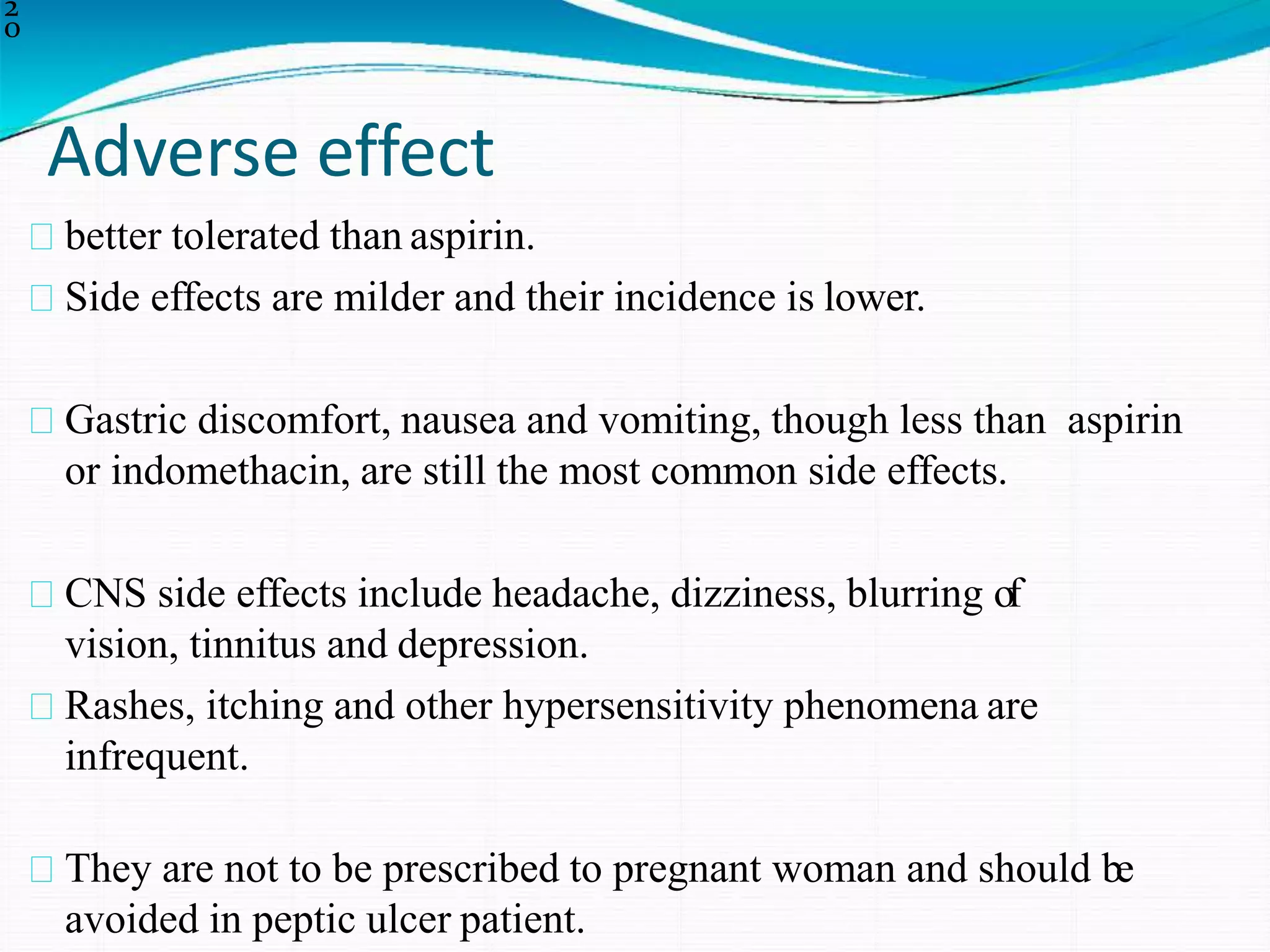 20

Adverse effect

□ better tolerated than aspirin.

□ Side effects are milder and their incidence is lower.

□ Gastric discomfort, nausea and vomiting, though less than aspirin or indomethacin, are still the most common side effects.

□ CNS side effects include headache, dizziness, blurring of vision, tinnitus and depression.

□ Rashes, itching and other hypersensitivity phenomena are infrequent.

□ They are not to be prescribed to pregnant woman and should be avoided in peptic ulcer patient.